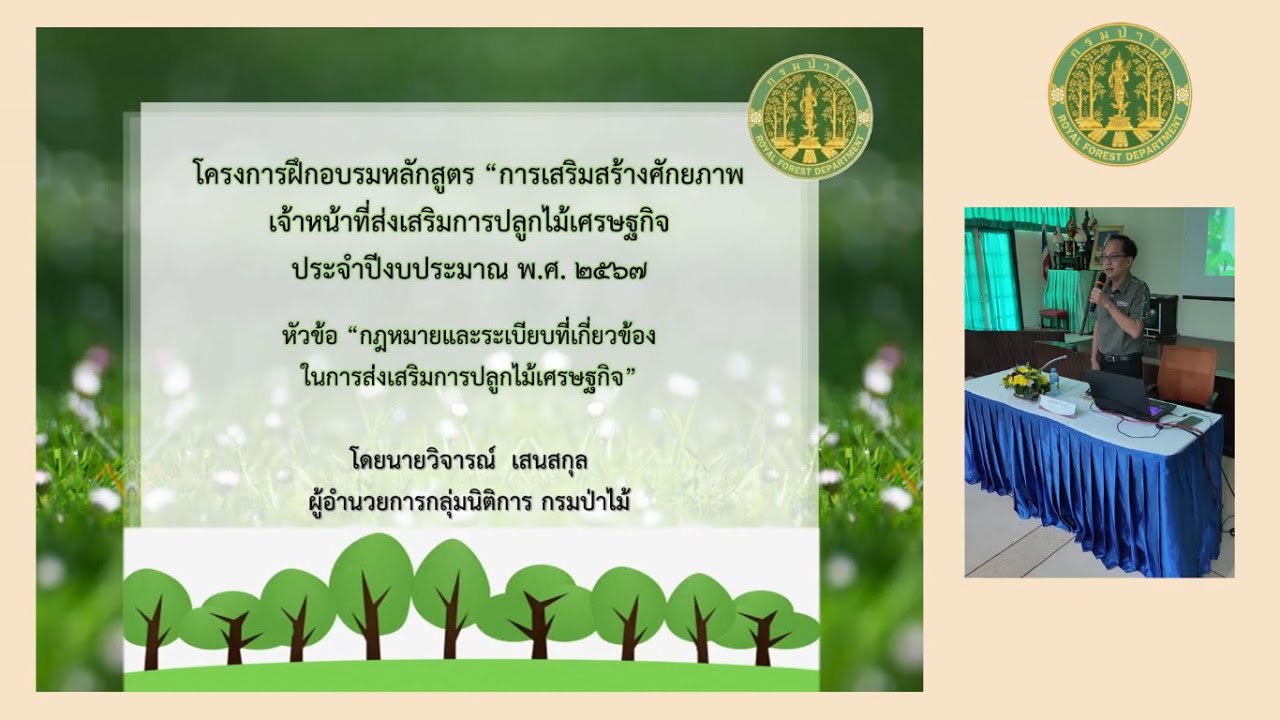 กรมป่าไม้
ROYAL FOREST DEPARTMENT

โครงการฝึกอบรมหลักสูตร “การเสริมสร้างศักยภาพ เจ้าหน้าที่ส่งเสริมการปลูกไม้เศรษฐกิจ ประจำปีงบประมาณ พ.ศ. ๒๕๖๗

หัวข้อ “กฎหมายและระเบียบที่เกี่ยวข้อง ในการส่งเสริมการปลูกไม้เศรษฐกิจ”

โดยนายวิจารณ์ เสนสกุล
ผู้อำนวยการกลุ่มนิติการ กรมป่าไม้

กรมป่าไม้
ROYAL FOREST DEPARTMENT